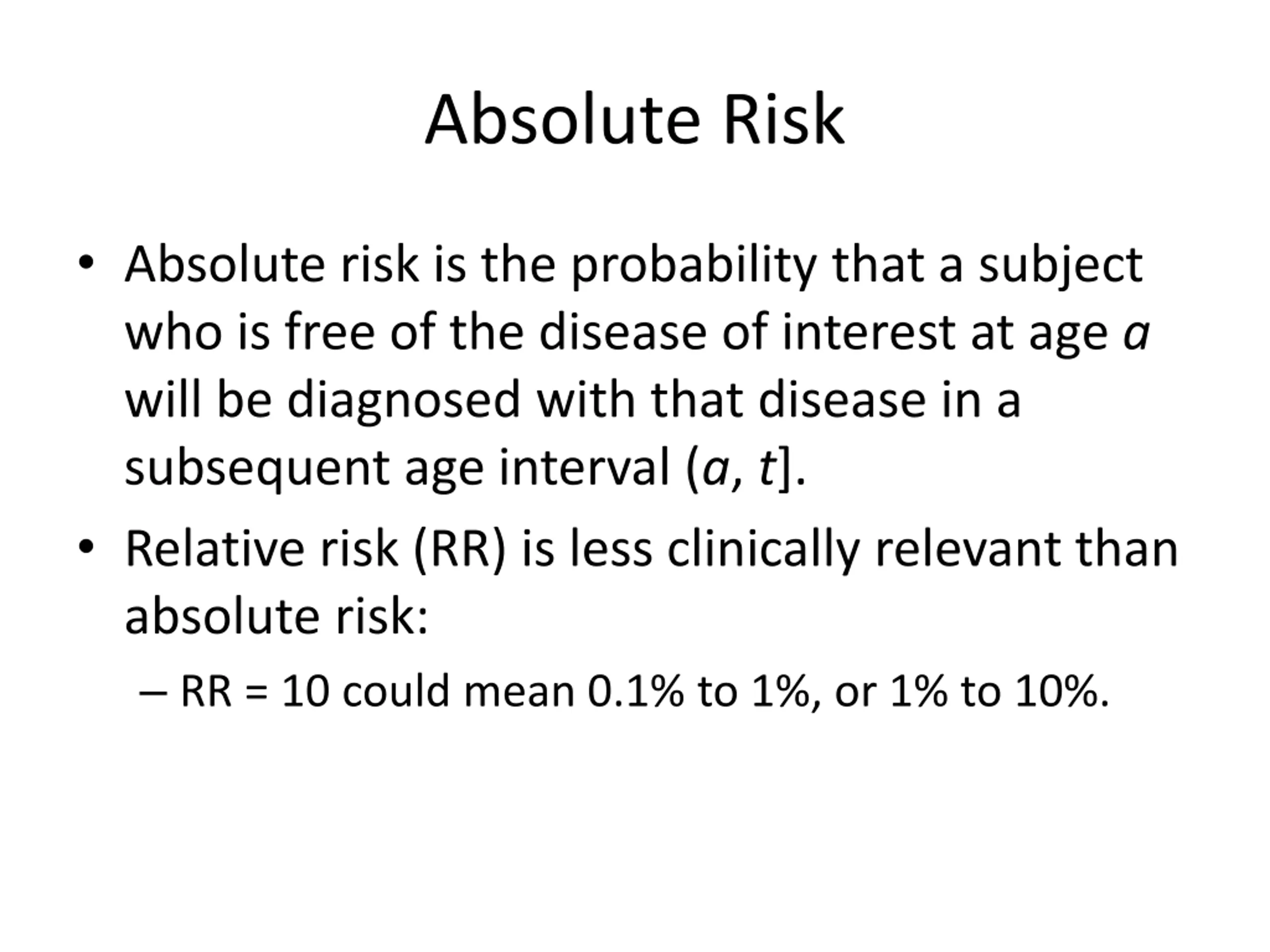 Absolute Risk

• Absolute risk is the probability that a subject who is free of the disease of interest at age $a$ will be diagnosed with that disease in a subsequent age interval $(a, t]$.

• Relative risk (RR) is less clinically relevant than absolute risk:

– RR = 10 could mean 0.1% to 1%, or 1% to 10%.